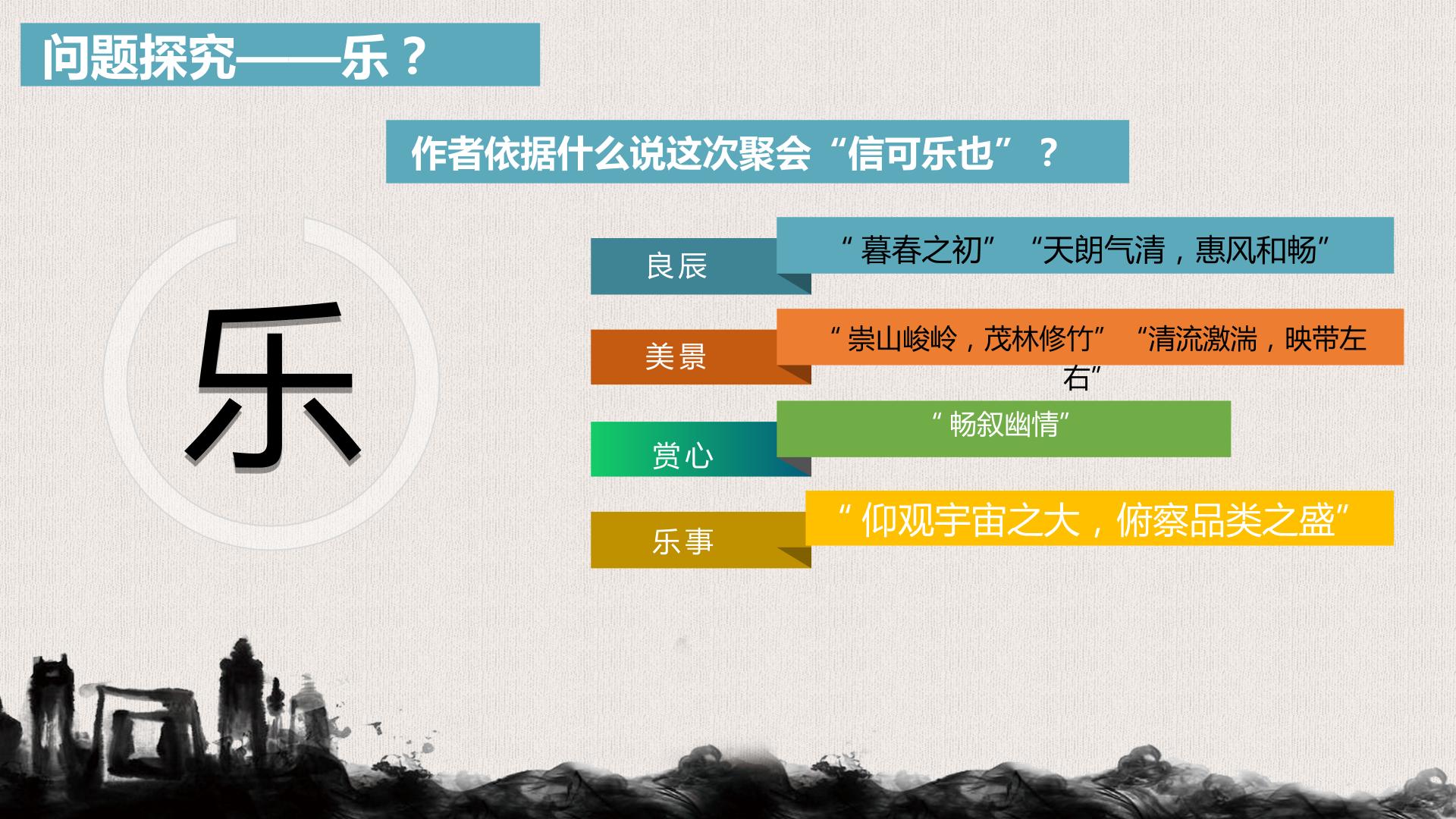 问题探究——乐？

作者依据什么说这次聚会“信可乐也”？

乐

良辰

“暮春之初”“天朗气清，惠风和畅”

美景

“崇山峻岭，茂林修竹”“清流激湍，映带左右”

赏心

“畅叙幽情”

乐事

“仰观宇宙之大，俯察品类之盛”